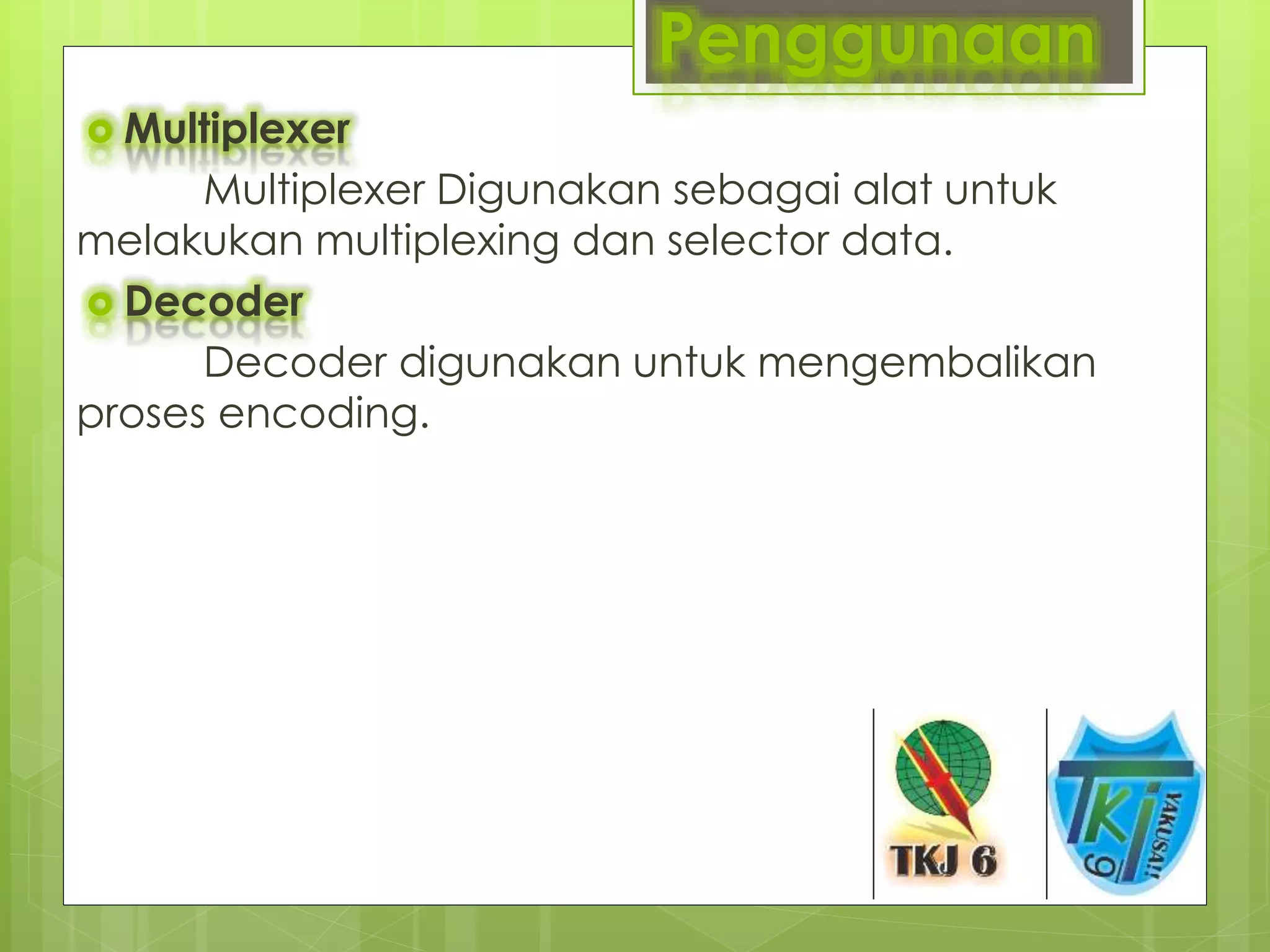 Penggunaan

Multiplexer

Multiplexer Digunakan sebagai alat untuk melakukan multiplexing dan selector data.

Decoder

Decoder digunakan untuk mengembalikan proses encoding.

TKJ 6

TKJ 6 YAKUSA!!